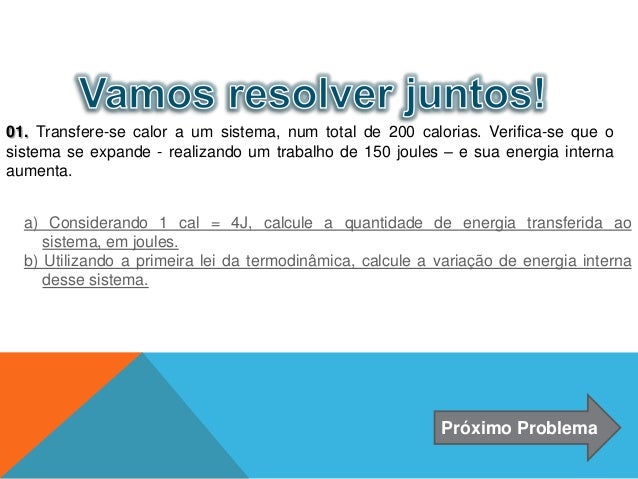 Vamos resolver juntos!

01. Transfere-se calor a um sistema, num total de 200 calorias. Verifica-se que o sistema se expande - realizando um trabalho de 150 joules – e sua energia interna aumenta.

a) Considerando 1 cal = 4J, calcule a quantidade de energia transferida ao sistema, em joules.
b) Utilizando a primeira lei da termodinâmica, calcule a variação de energia interna desse sistema.

Próximo Problema